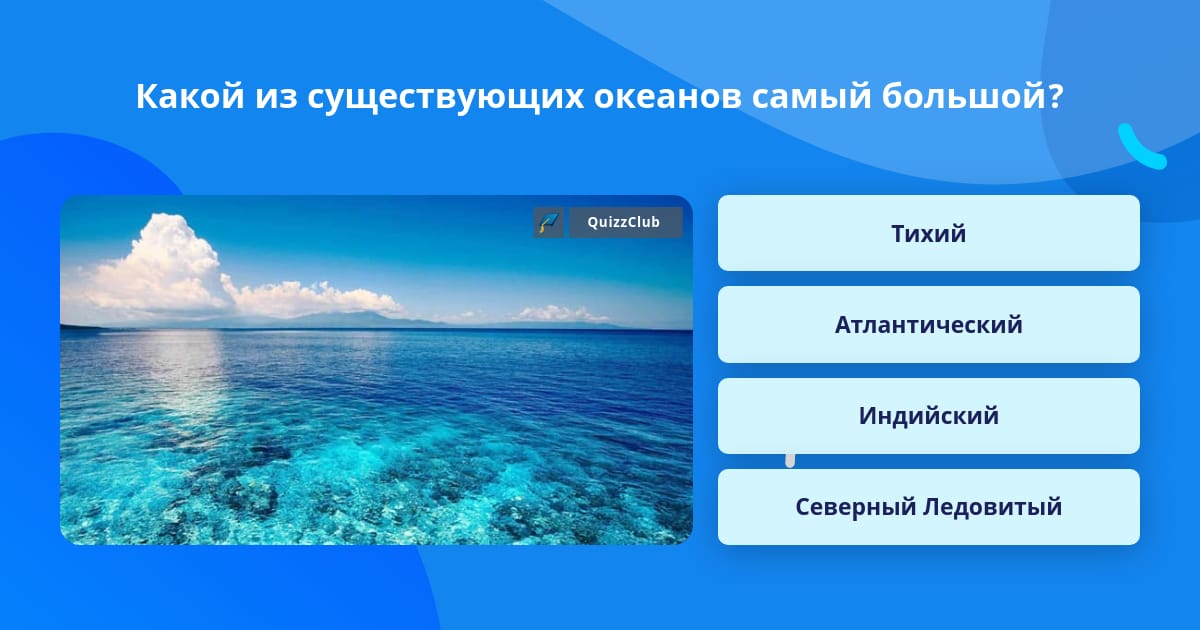 Какой из существующих океанов самый большой?

QuizzClub

Тихий

Атлантический

Индийский

Северный Ледовитый